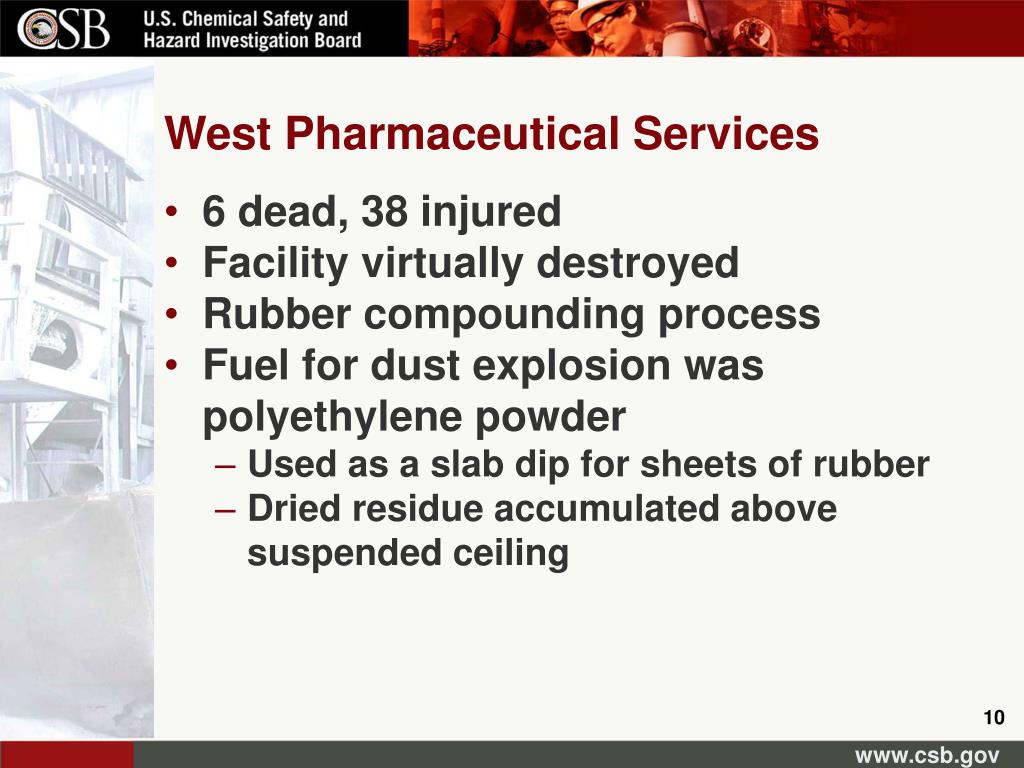 CSB U.S. Chemical Safety and Hazard Investigation Board

West Pharmaceutical Services

• 6 dead, 38 injured
• Facility virtually destroyed
• Rubber compounding process
• Fuel for dust explosion was polyethylene powder
– Used as a slab dip for sheets of rubber
– Dried residue accumulated above suspended ceiling

10

www.csb.gov